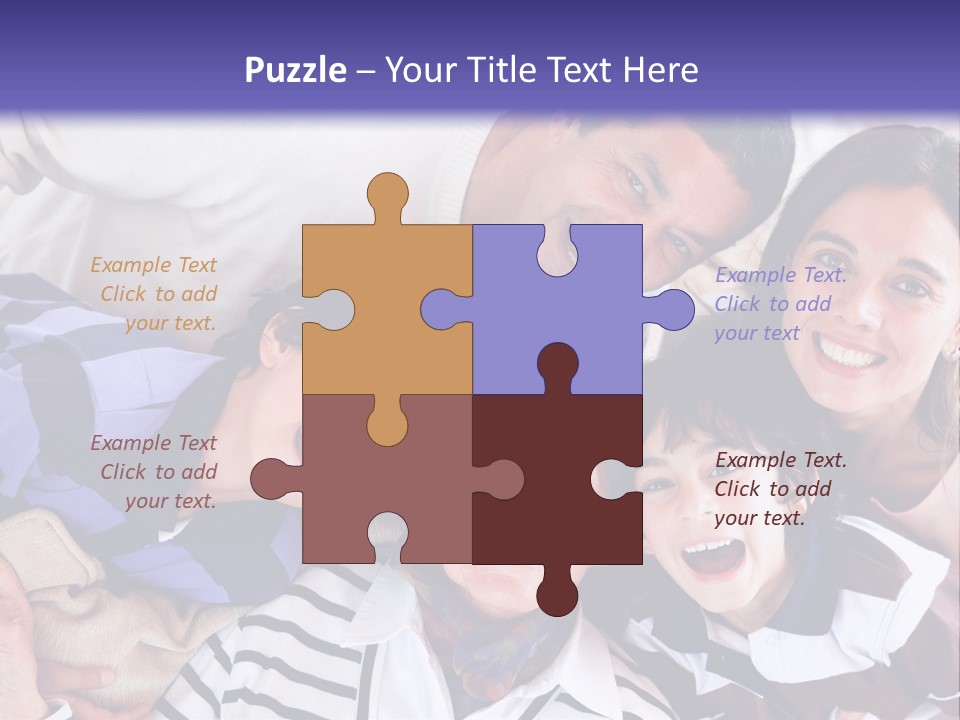 Puzzle – Your Title Text Here

Example Text
Click to add
your text.

Example Text.
Click to add
your text

Example Text
Click to add
your text.

Example Text.
Click to add
your text.